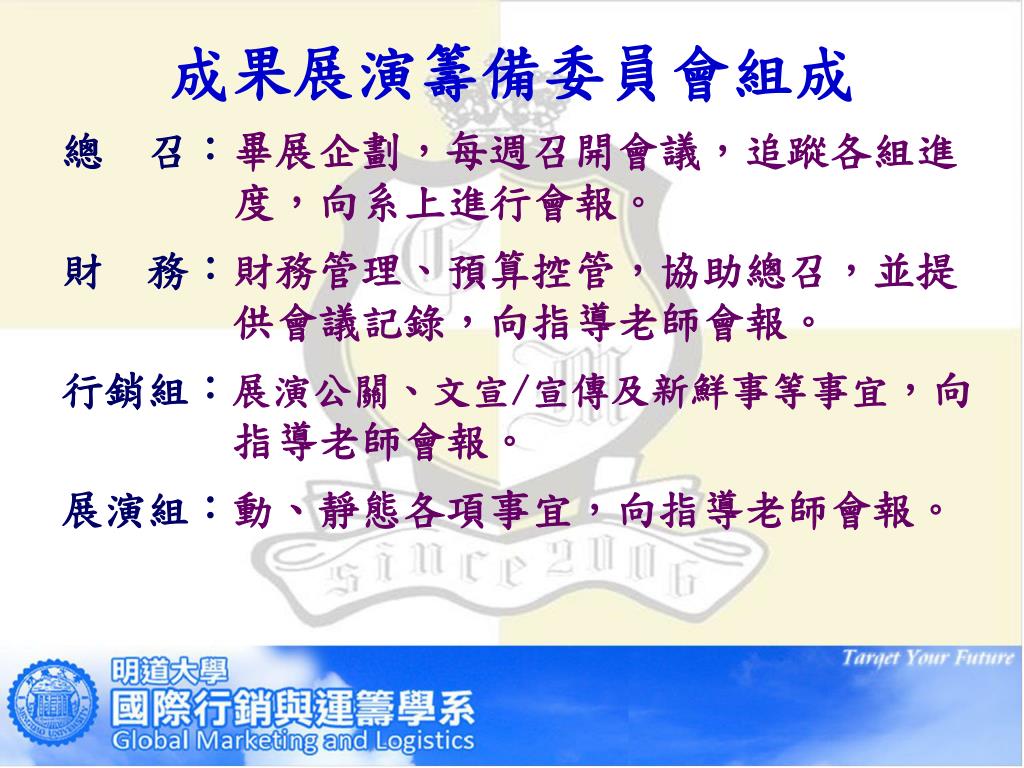 成果展演籌備委員會組成

總　召：畢展企劃，每週召開會議，追蹤各組進度，向系上進行會報。

財　務：財務管理、預算控管，協助總召，並提供會議記錄，向指導老師會報。

行銷組：展演公關、文宣/宣傳及新鮮事等事宜，向指導老師會報。

展演組：動、靜態各項事宜，向指導老師會報。

since 2006

Target Your Future

明道大學
國際行銷與運籌學系
Global Marketing and Logistics